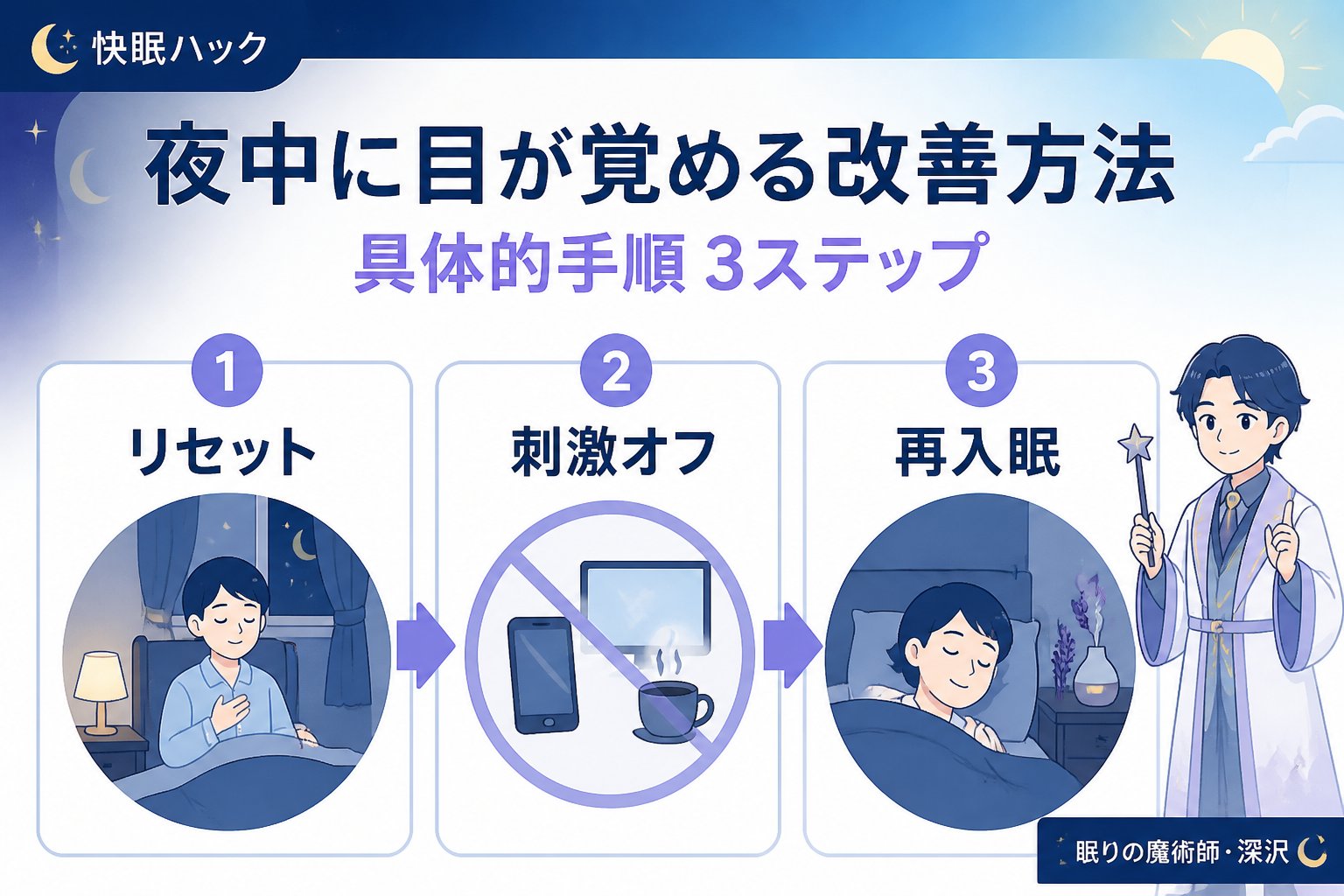 快眠ハック

夜中に目が覚める改善方法
具体的手順 3ステップ

1
リセット

2
刺激オフ

3
再入眠

眠りの魔術師・深沢